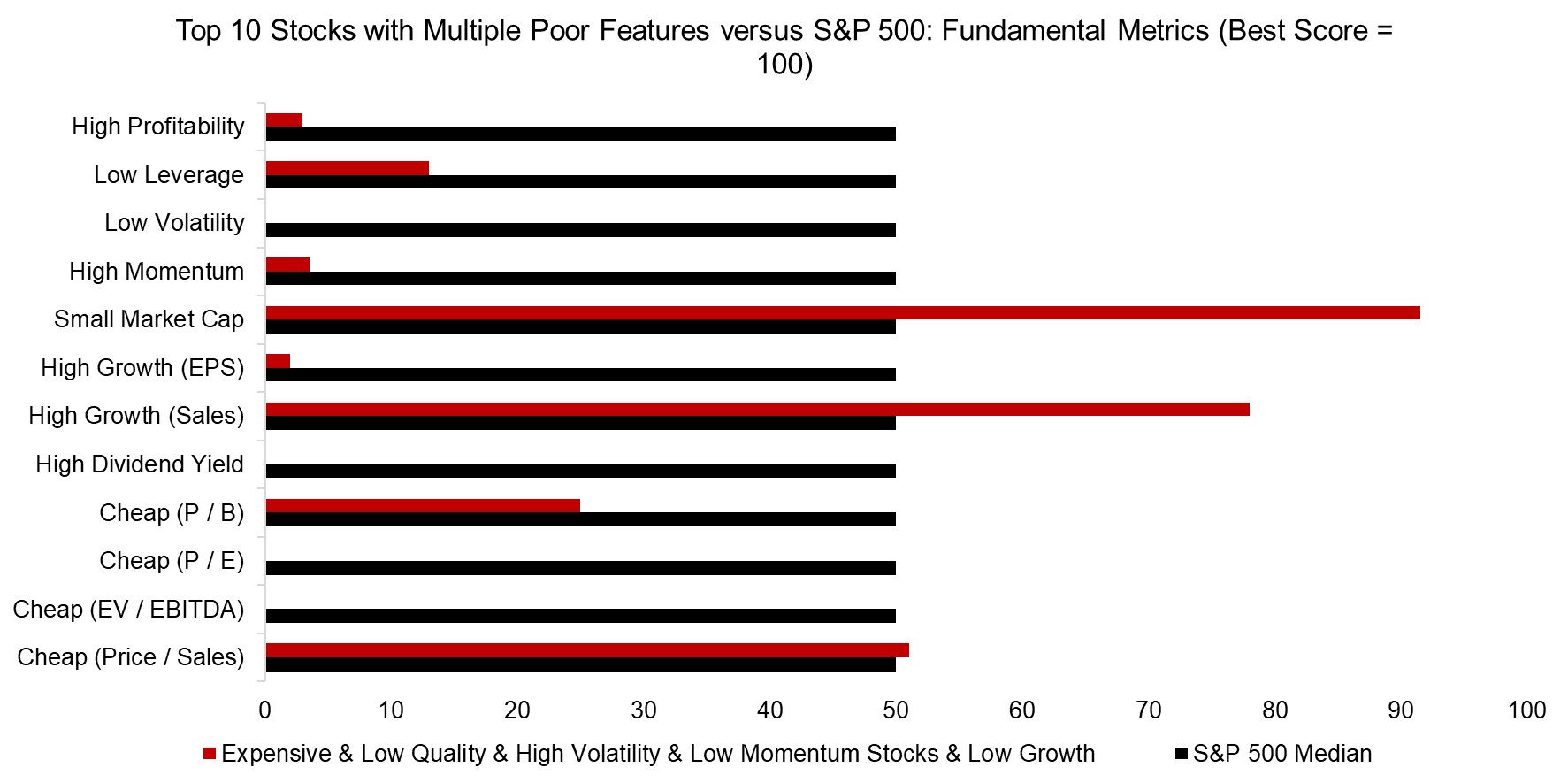 Top 10 Stocks with Multiple Poor Features versus S&P 500: Fundamental Metrics (Best Score = 100)

High Profitability
Low Leverage
Low Volatility
High Momentum
Small Market Cap
High Growth (EPS)
High Growth (Sales)
High Dividend Yield
Cheap (P / B)
Cheap (P / E)
Cheap (EV / EBITDA)
Cheap (Price / Sales)

0 10 20 30 40 50 60 70 80 90 100

Expensive & Low Quality & High Volatility & Low Momentum Stocks & Low Growth
S&P 500 Median